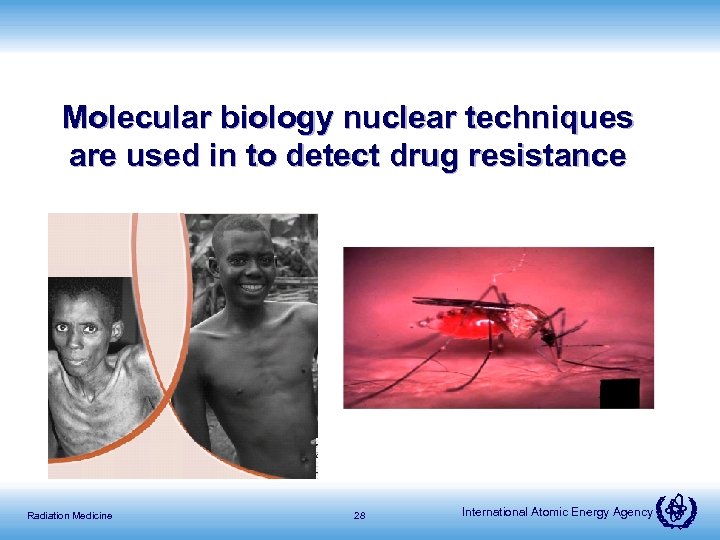 Molecular biology nuclear techniques are used in to detect drug resistance

Radiation Medicine

28

International Atomic Energy Agency